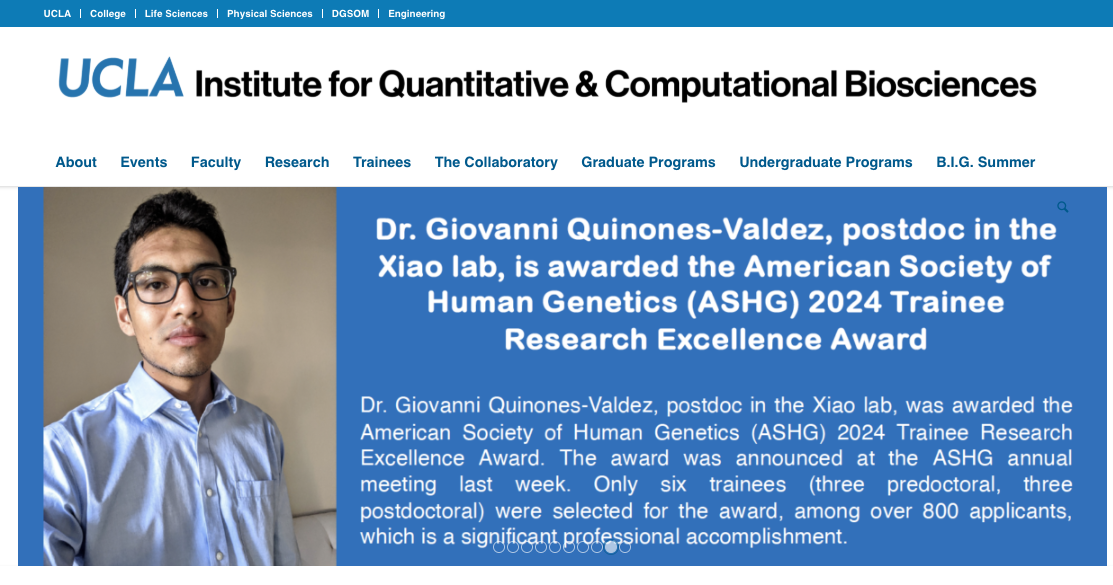 UCLA | College | Life Sciences | Physical Sciences | DGSOM | Engineering

UCLA Institute for Quantitative & Computational Biosciences

About Events Faculty Research Trainees The Collaboratory Graduate Programs Undergraduate Programs B.I.G. Summer

Dr. Giovanni Quinones-Valdez, postdoc in the Xiao lab, is awarded the American Society of Human Genetics (ASHG) 2024 Trainee Research Excellence Award

Dr. Giovanni Quinones-Valdez, postdoc in the Xiao lab, was awarded the American Society of Human Genetics (ASHG) 2024 Trainee Research Excellence Award. The award was announced at the ASHG annual meeting last week. Only six trainees (three predoctoral, three postdoctoral) were selected for the award, among over 800 applicants, which is a significant professional accomplishment.